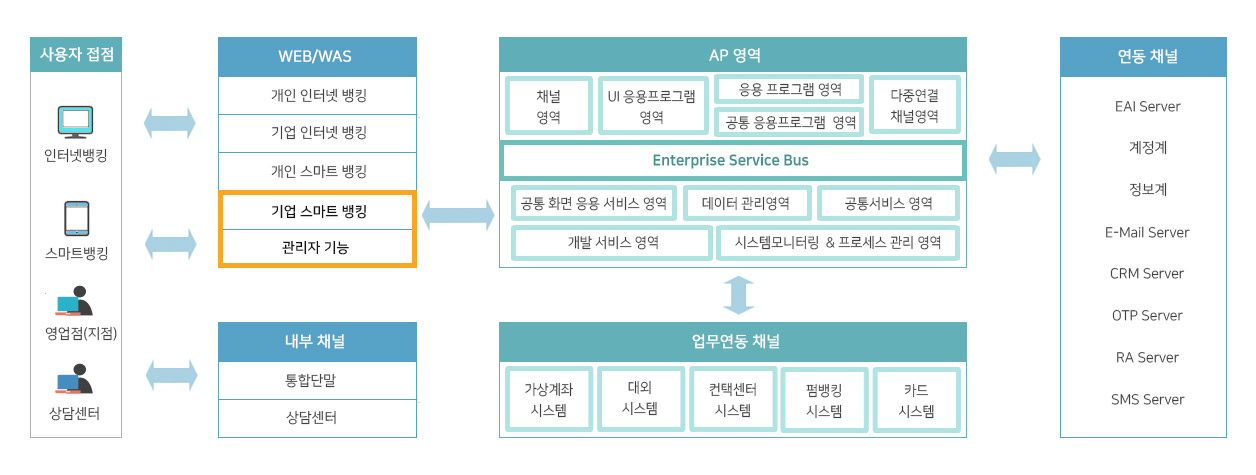 사용자 접점

인터넷뱅킹

스마트뱅킹

영업점(지점)

상담센터

WEB/WAS

개인 인터넷 뱅킹

기업 인터넷 뱅킹

개인 스마트 뱅킹

기업 스마트 뱅킹

관리자 기능

내부 채널

통합단말

상담센터

AP 영역

채널 영역

UI 응용프로그램 영역

응용 프로그램 영역

공통 응용프로그램 영역

다중연결 채널영역

Enterprise Service Bus

공통 화면 응용 서비스 영역

데이터 관리영역

공통서비스 영역

개발 서비스 영역

시스템모니터링 & 프로세스 관리 영역

업무연동 채널

가상계좌 시스템

대외 시스템

컨택센터 시스템

펌뱅킹 시스템

카드 시스템

연동 채널

EAI Server

계정계

정보계

E-Mail Server

CRM Server

OTP Server

RA Server

SMS Server